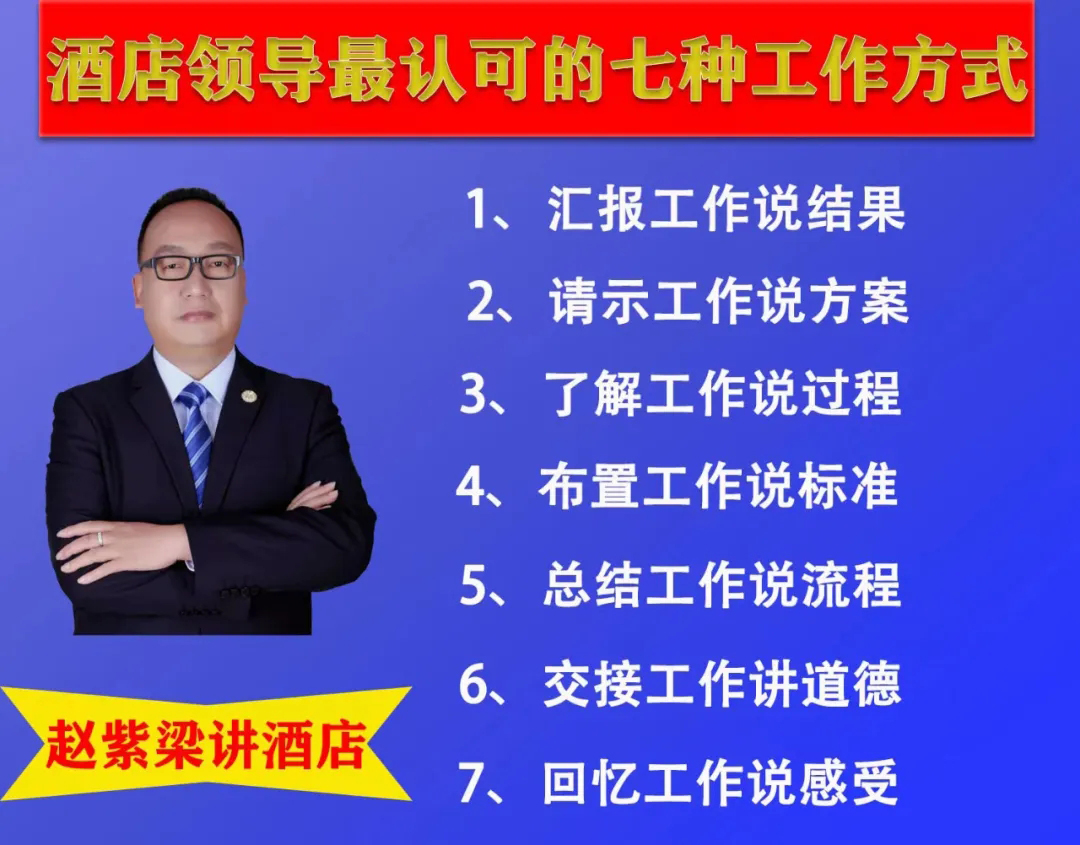 酒店领导最认可的七种工作方式

1、汇报工作说结果

2、请示工作说方案

3、了解工作说过程

4、布置工作说标准

5、总结工作说流程

6、交接工作讲道德

7、回忆工作说感受

赵紫梁讲酒店